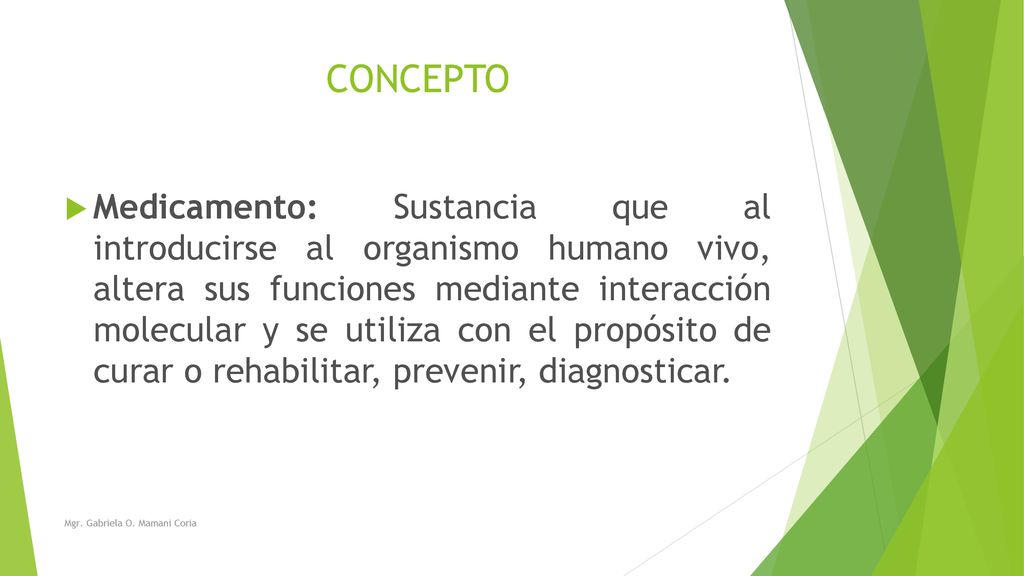 CONCEPTO

Medicamento: Sustancia que al introducirse al organismo humano vivo, altera sus funciones mediante interacción molecular y se utiliza con el propósito de curar o rehabilitar, prevenir, diagnosticar.

Mgr. Gabriela O. Mamani Coria